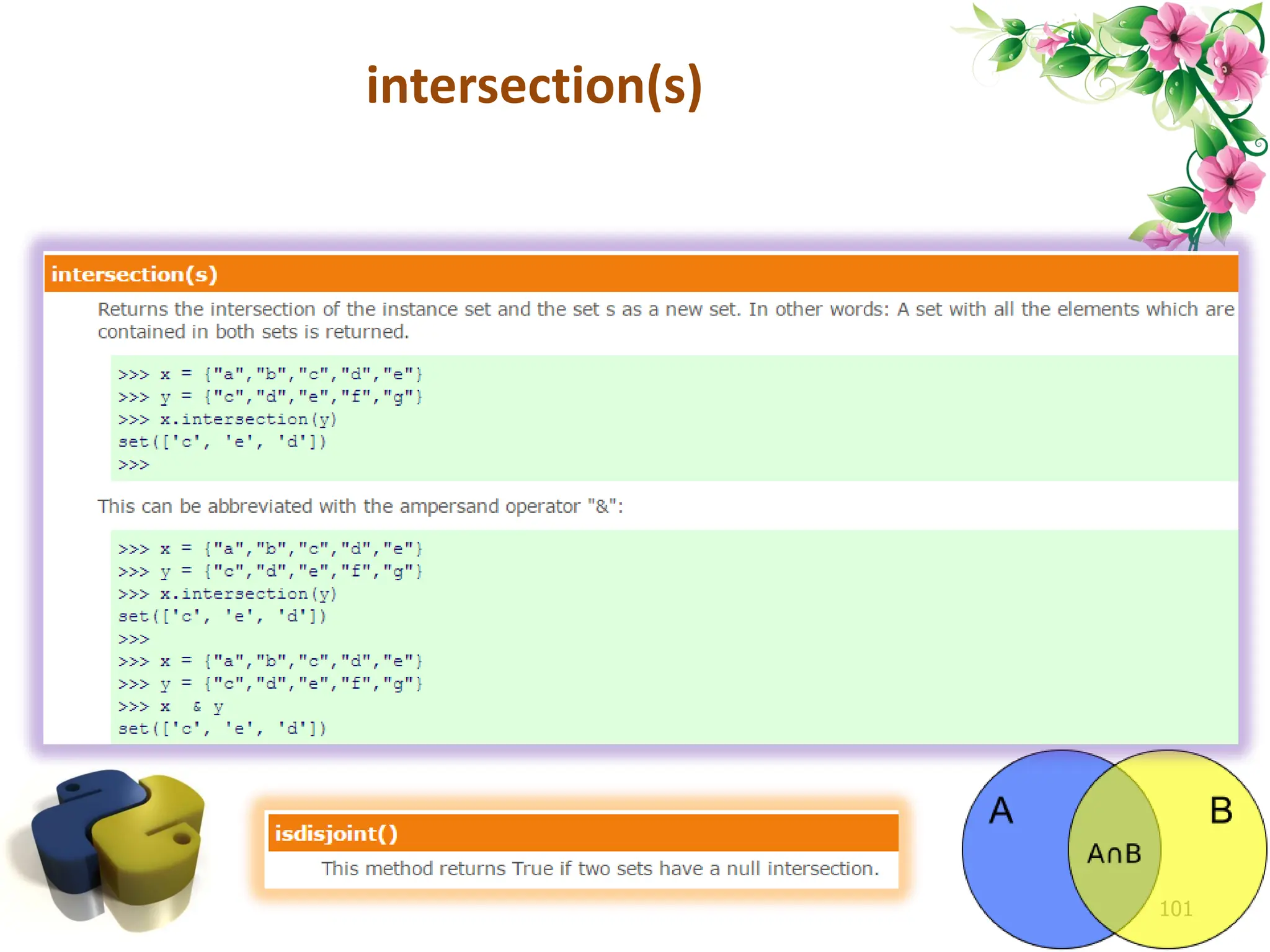 intersection(s)

intersection(s)

Returns the intersection of the instance set and the set s as a new set. In other words: A set with all the elements which are contained in both sets is returned.

>>> x = {"a","b","c","d","e"}
>>> y = {"c","d","e","f","g"}
>>> x.intersection(y)
set(['c', 'e', 'd'])
>>>

This can be abbreviated with the ampersand operator "&":

>>> x = {"a","b","c","d","e"}
>>> y = {"c","d","e","f","g"}
>>> x.intersection(y)
set(['c', 'e', 'd'])
>>>
>>> x = {"a","b","c","d","e"}
>>> y = {"c","d","e","f","g"}
>>> x & y
set(['c', 'e', 'd'])

isdisjoint()

This method returns True if two sets have a null intersection.

A

B

A∩B

101